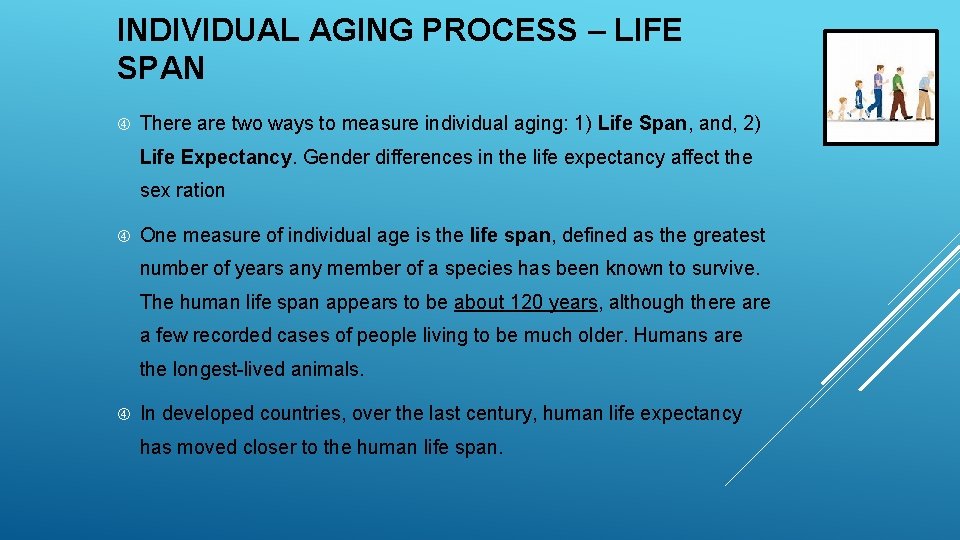 INDIVIDUAL AGING PROCESS – LIFE SPAN

There are two ways to measure individual aging: 1) Life Span, and, 2) Life Expectancy. Gender differences in the life expectancy affect the sex ration

One measure of individual age is the life span, defined as the greatest number of years any member of a species has been known to survive. The human life span appears to be about 120 years, although there are a few recorded cases of people living to be much older. Humans are the longest-lived animals.

In developed countries, over the last century, human life expectancy has moved closer to the human life span.